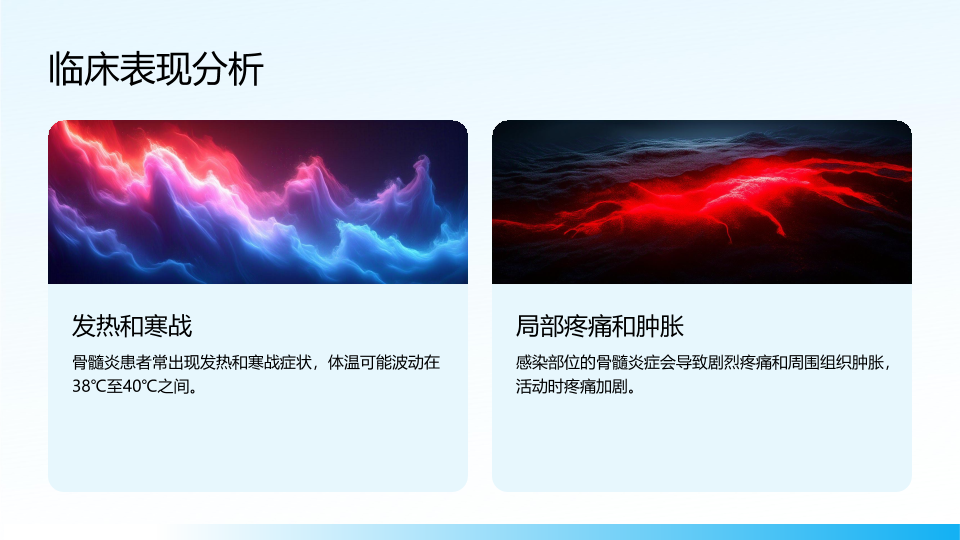 临床表现分析

发热和寒战

骨髓炎患者常出现发热和寒战症状，体温可能波动在38℃至40℃之间。

局部疼痛和肿胀

感染部位的骨髓炎症会导致剧烈疼痛和周围组织肿胀，活动时疼痛加剧。